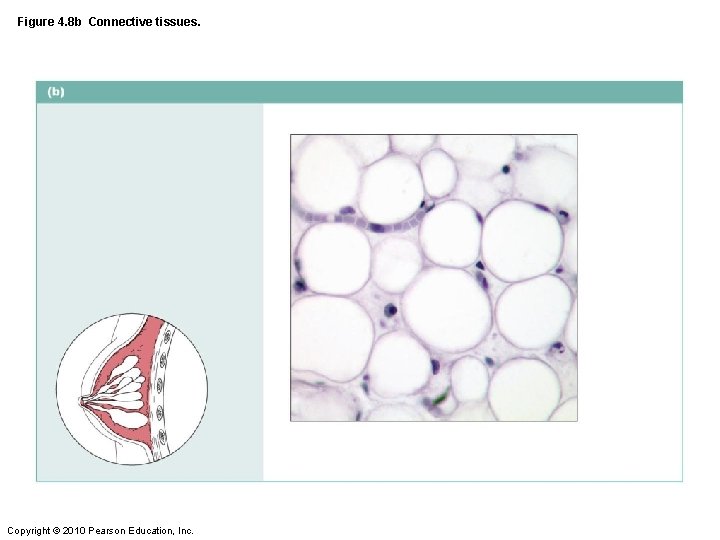 Figure 4.8b Connective tissues.

(b)

Copyright © 2010 Pearson Education, Inc.